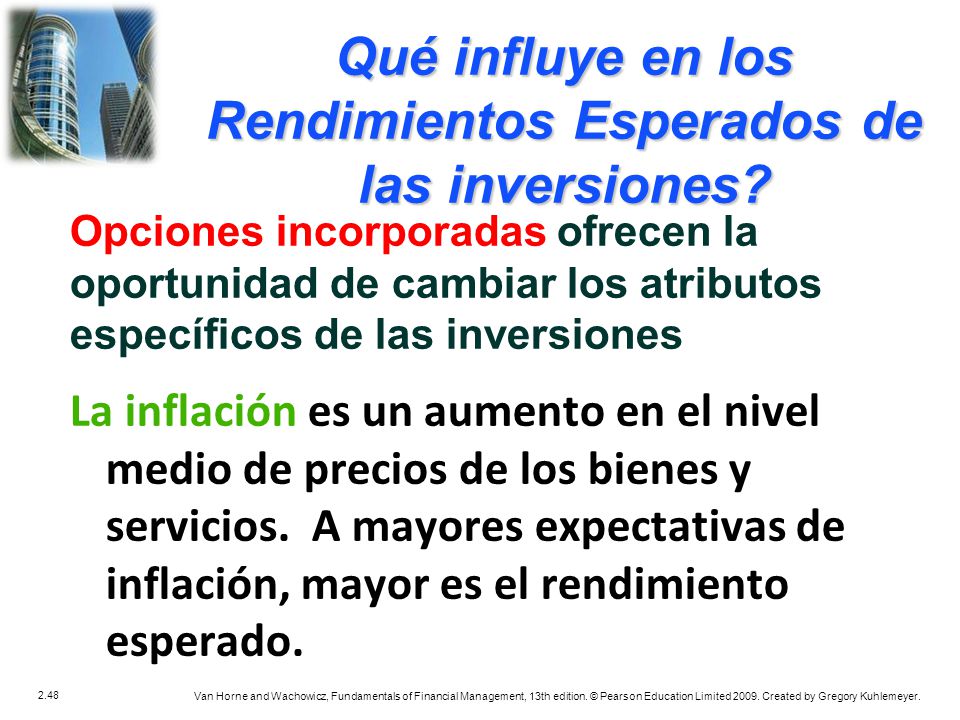 Qué influye en los Rendimientos Esperados de las inversiones?

Opciones incorporadas ofrecen la oportunidad de cambiar los atributos específicos de las inversiones

La inflación es un aumento en el nivel medio de precios de los bienes y servicios. A mayores expectativas de inflación, mayor es el rendimiento esperado.

2.48

Van Horne and Wachowicz, Fundamentals of Financial Management, 13th edition. © Pearson Education Limited 2009. Created by Gregory Kuhlemeyer.